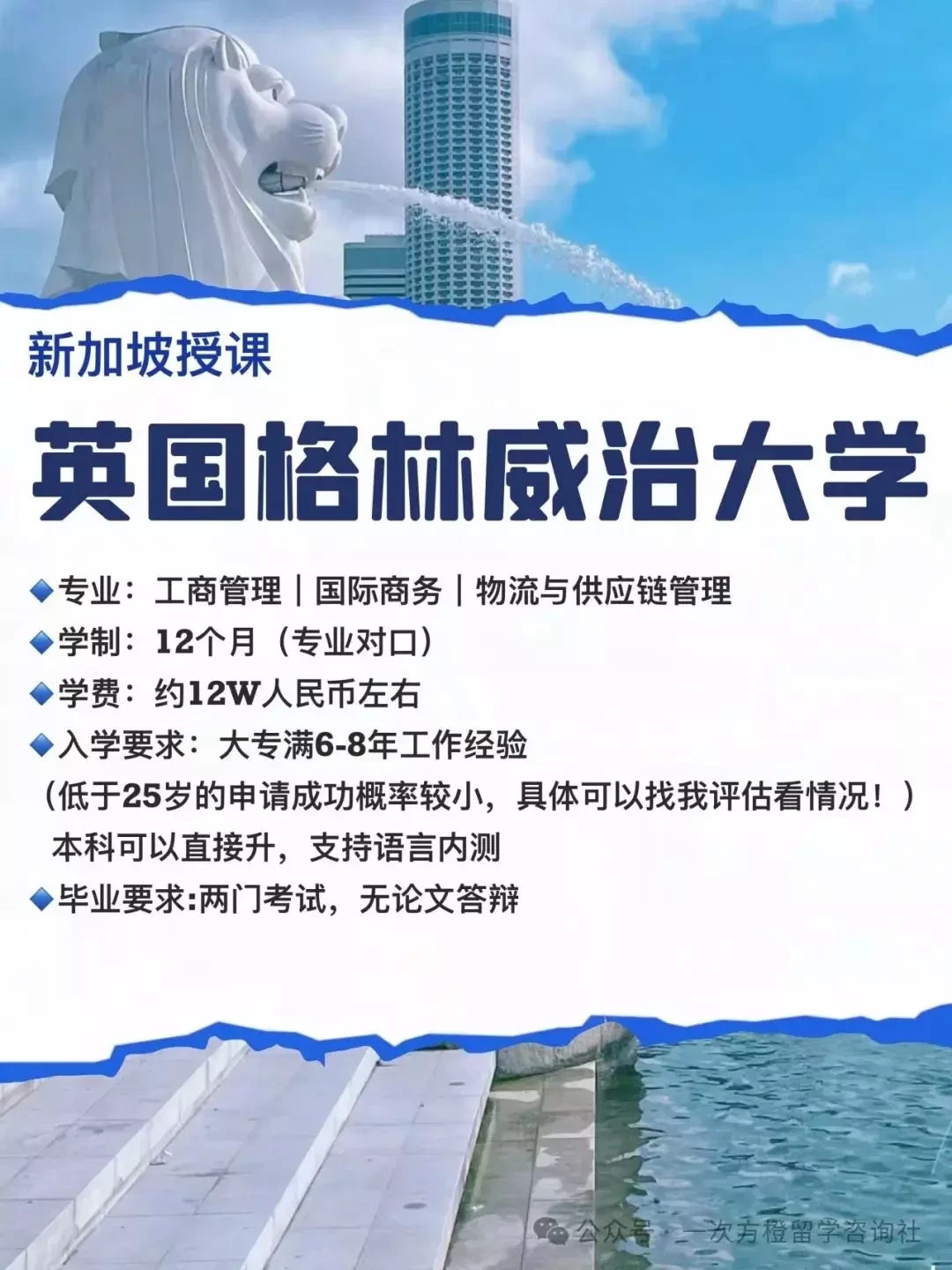 新加坡授课

英国格林威治大学

◆专业：工商管理｜国际商务｜物流与供应链管理
◆学制：12个月（专业对口）
◆学费：约12W人民币左右
◆入学要求：大专满6-8年工作经验
（低于25岁的申请成功概率较小，具体可以找我评估看情况！）
本科可以直接升，支持语言内测
◆毕业要求:两门考试，无论文答辩

公众号 · 一次方橙留学咨询社